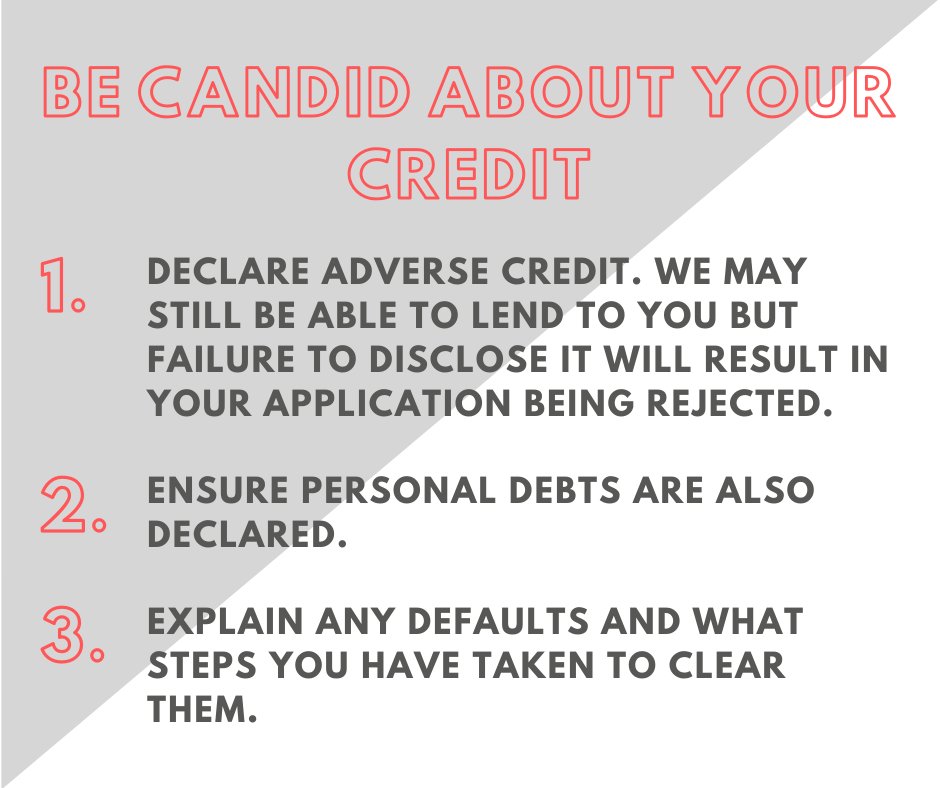 BE CANDID ABOUT YOUR CREDIT

1. DECLARE ADVERSE CREDIT. WE MAY STILL BE ABLE TO LEND TO YOU BUT FAILURE TO DISCLOSE IT WILL RESULT IN YOUR APPLICATION BEING REJECTED.

2. ENSURE PERSONAL DEBTS ARE ALSO DECLARED.

3. EXPLAIN ANY DEFAULTS AND WHAT STEPS YOU HAVE TAKEN TO CLEAR THEM.